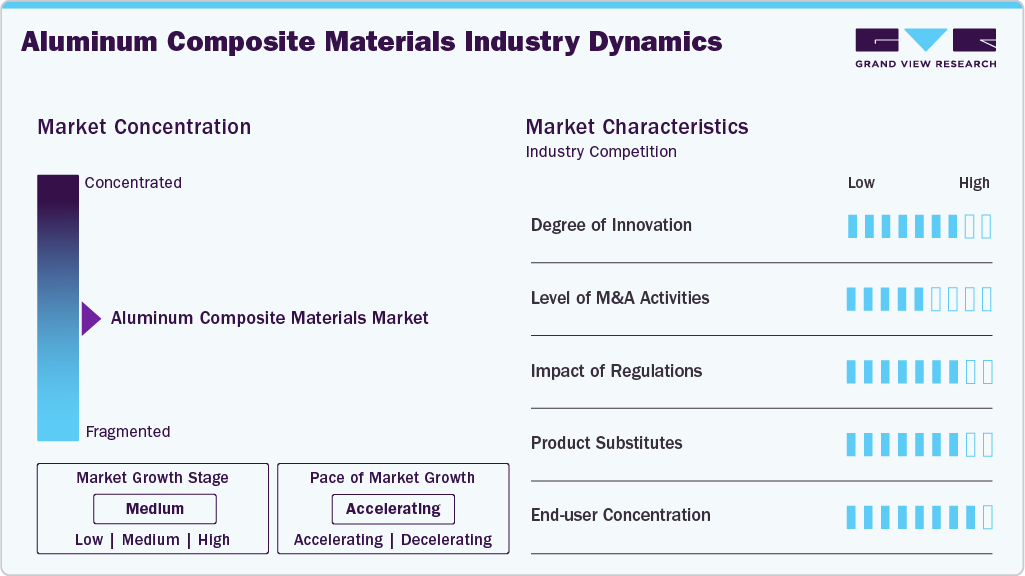 Aluminum Composite Materials Industry Dynamics

GRAND VIEW RESEARCH

Market Concentration

Concentrated

Aluminum Composite Materials Market

Fragmented

Market Growth Stage

Medium

Low | Medium | High

Pace of Market Growth

Accelerating

Accelerating | Decelerating

Market Characteristics

Industry Competition

Low High

Degree of Innovation

Level of M&A Activities

Impact of Regulations

Product Substitutes

End-user Concentration